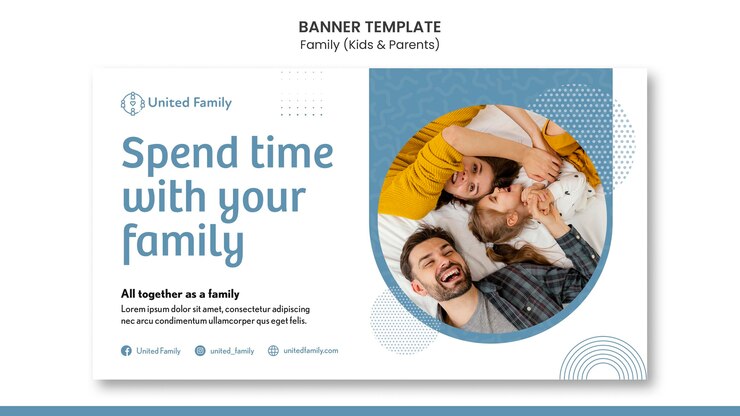 BANNER TEMPLATE
Family (Kids & Parents)

United Family

Spend time with your family

All together as a family
Lorem ipsum dolor sit amet, consectetur adipiscing nec arcu condimentum ullamcorper qus eget felis.

United Family
united_family
unitedfamily.com